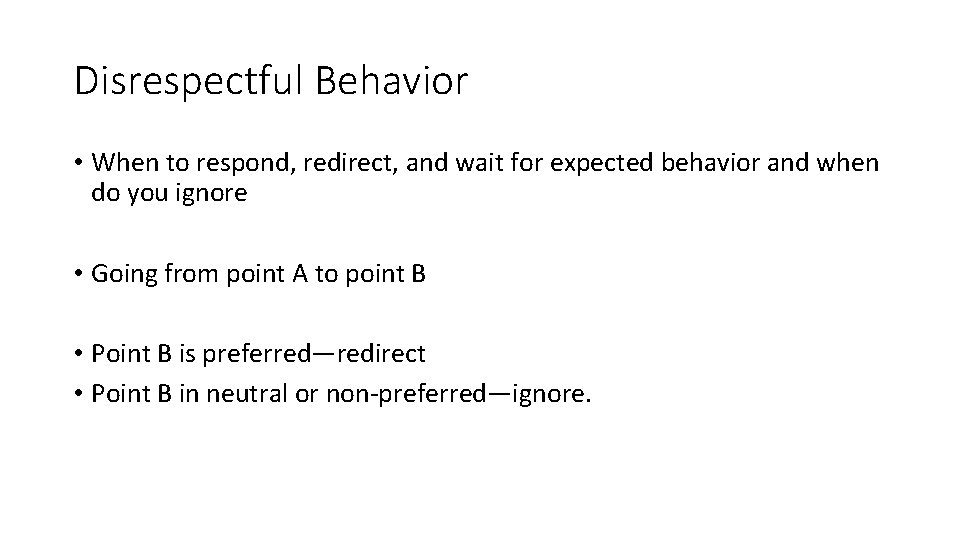 Disrespectful Behavior

• When to respond, redirect, and wait for expected behavior and when do you ignore

• Going from point A to point B

• Point B is preferred—redirect
• Point B in neutral or non-preferred—ignore.